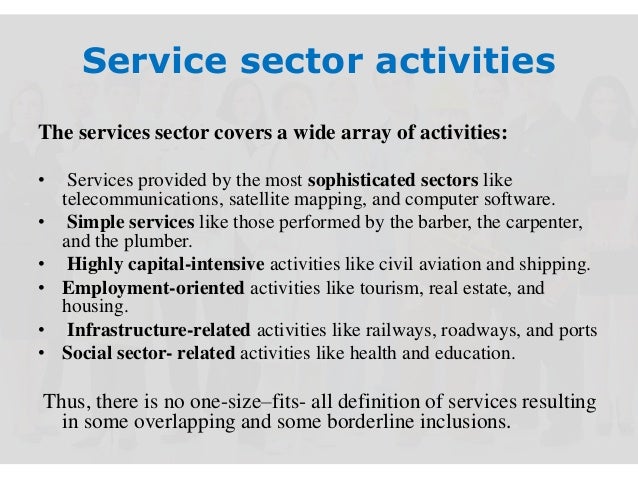 Service sector activities

The services sector covers a wide array of activities:

• Services provided by the most sophisticated sectors like telecommunications, satellite mapping, and computer software.
• Simple services like those performed by the barber, the carpenter, and the plumber.
• Highly capital-intensive activities like civil aviation and shipping.
• Employment-oriented activities like tourism, real estate, and housing.
• Infrastructure-related activities like railways, roadways, and ports
• Social sector- related activities like health and education.

Thus, there is no one-size–fits- all definition of services resulting in some overlapping and some borderline inclusions.